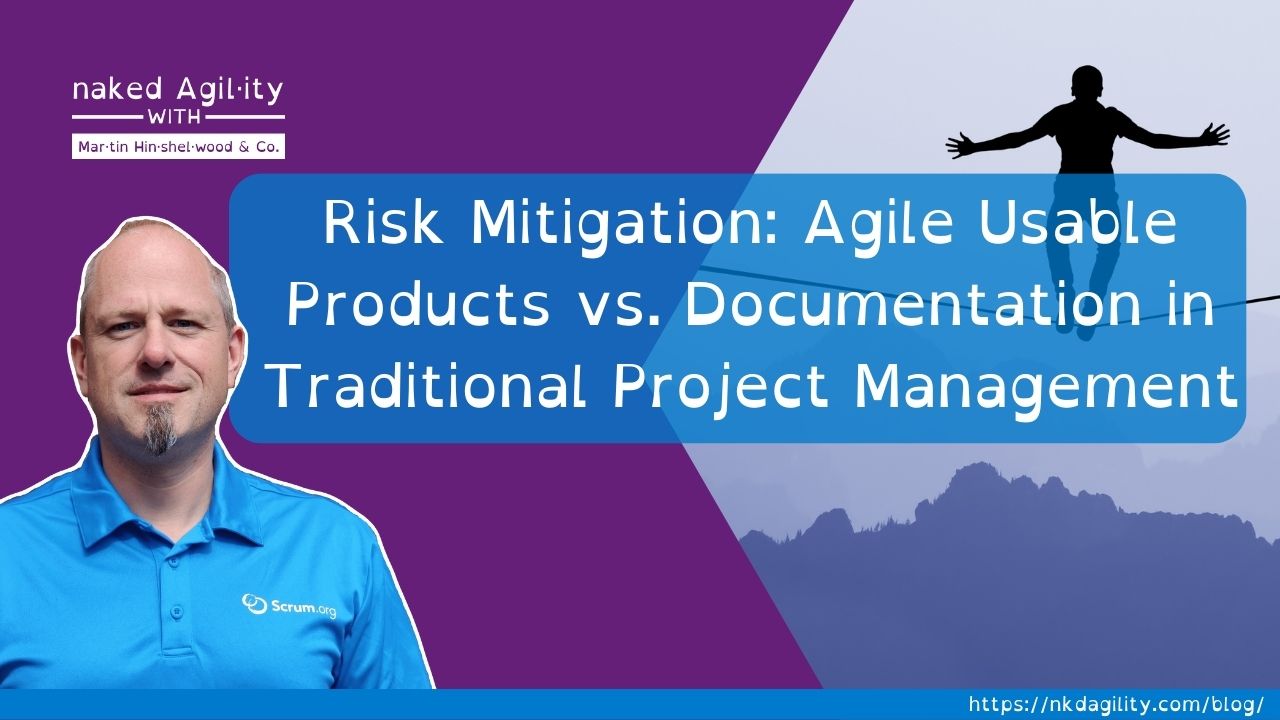 naked Agil·ity
WITH
Mar·tin Hin·shel·wood & Co.

Risk Mitigation: Agile Usable Products vs. Documentation in Traditional Project Management

Scrum.org

https://nkdagility.com/blog/